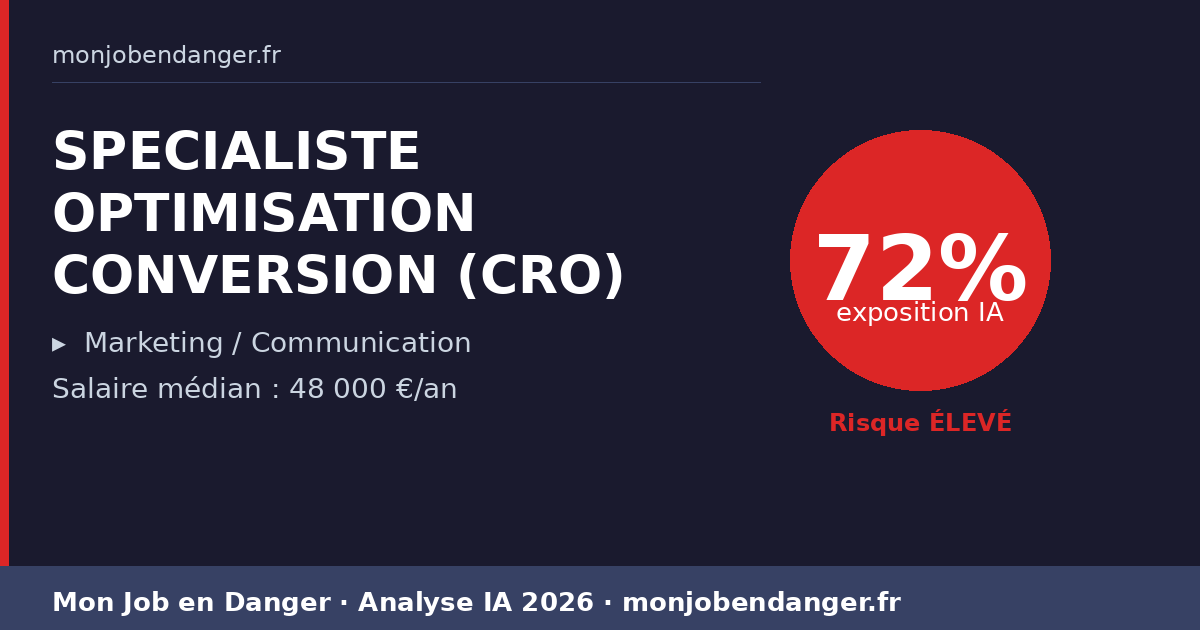 monjobendanger.fr

SPECIALISTE OPTIMISATION CONVERSION (CRO)

▸ Marketing / Communication

Salaire médian : 48 000 €/an

72%
exposition IA

Risque ÉLEVÉ

Mon Job en Danger · Analyse IA 2026 · monjobendanger.fr